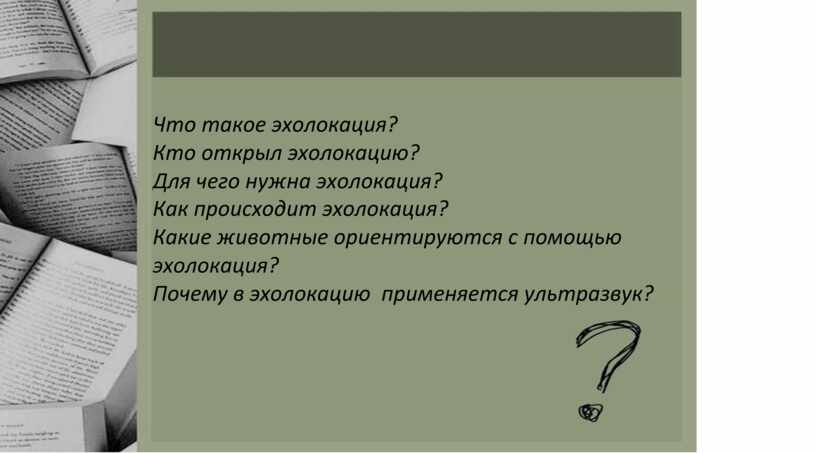 Что такое эхолокация?
Кто открыл эхолокацию?
Для чего нужна эхолокация?
Как происходит эхолокация?
Какие животные ориентируются с помощью эхолокация?
Почему в эхолокацию применяется ультразвук?

?